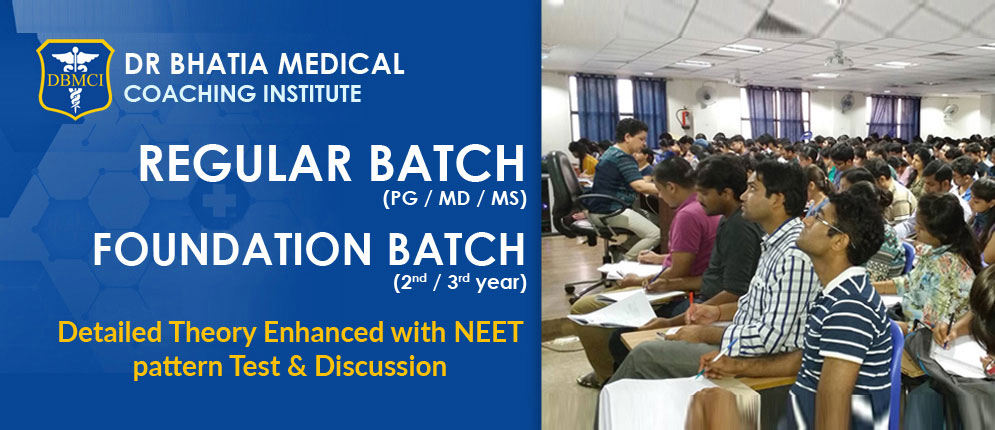 DBMCI

DR BHATIA MEDICAL COACHING INSTITUTE

REGULAR BATCH
(PG / MD / MS)

FOUNDATION BATCH
($2^{nd}$ / $3^{rd}$ year)

Detailed Theory Enhanced with NEET pattern Test & Discussion